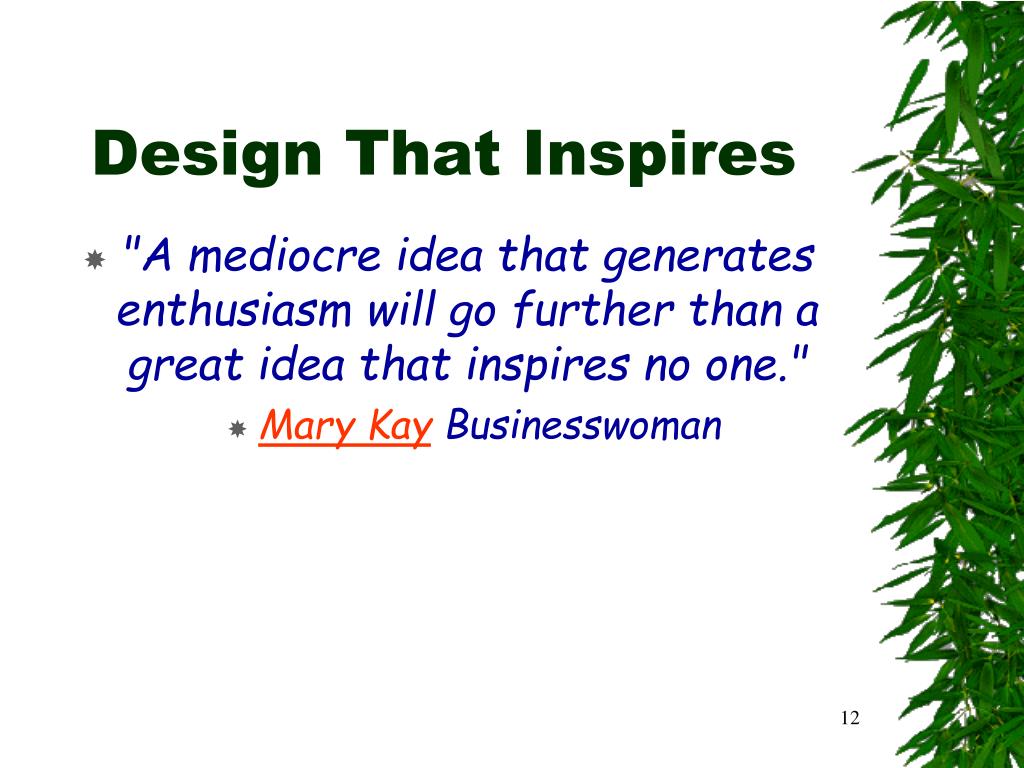 Design That Inspires

"A mediocre idea that generates enthusiasm will go further than a great idea that inspires no one."

Mary Kay Businesswoman

12